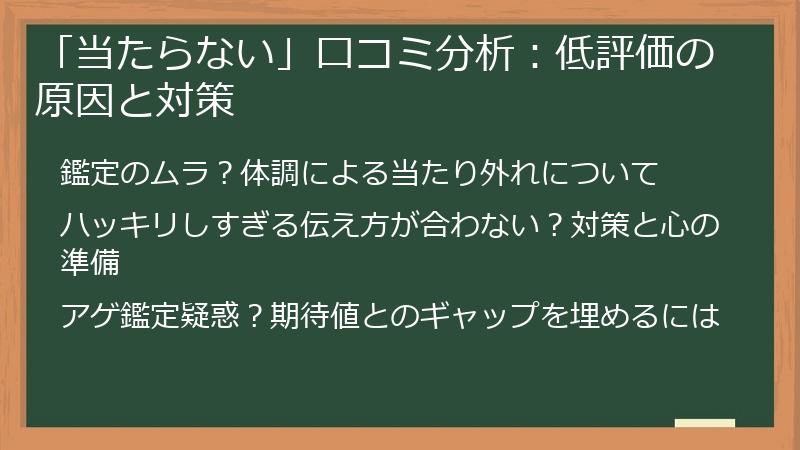 「当たらない」口コミ分析：低評価の原因と対策

鑑定のムラ？体調による当たり外れについて

ハッキリしすぎる伝え方が合わない？対策と心の準備

アゲ鑑定疑惑？期待値とのギャップを埋めるには